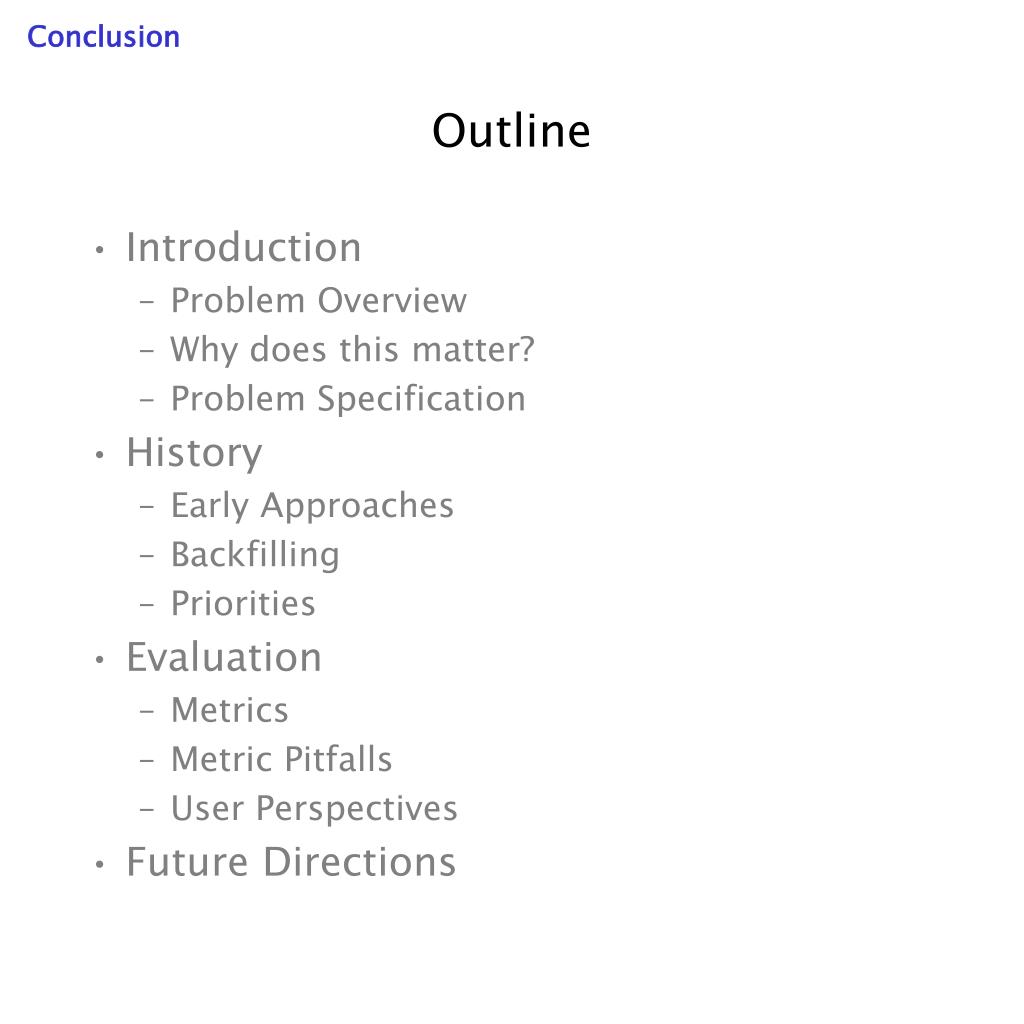 Conclusion

Outline

• Introduction
  – Problem Overview
  – Why does this matter?
  – Problem Specification
• History
  – Early Approaches
  – Backfilling
  – Priorities
• Evaluation
  – Metrics
  – Metric Pitfalls
  – User Perspectives
• Future Directions